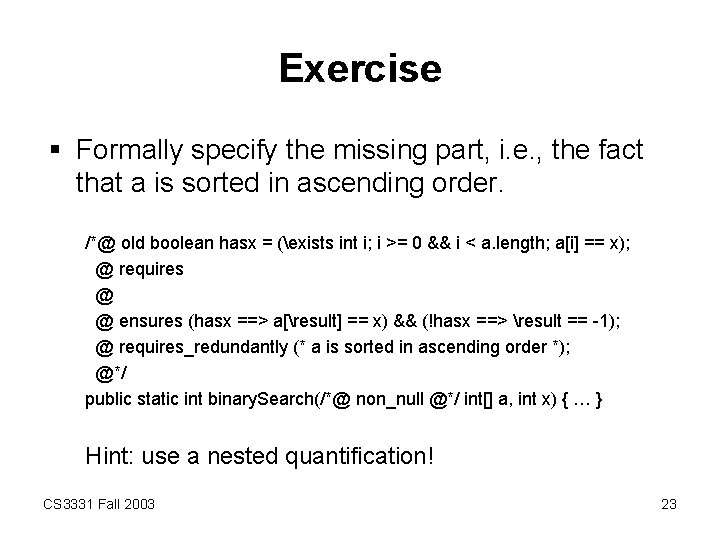 Exercise

▪ Formally specify the missing part, i.e., the fact that a is sorted in ascending order.

/*@ old boolean hasx = (\exists int i; i >= 0 && i < a.length; a[i] == x);
  @ requires
  @
  @ ensures (hasx ==> a[\result] == x) && (!hasx ==> \result == -1);
  @ requires_redundantly (* a is sorted in ascending order *);
  @*/
public static int binarySearch(/*@ non_null @*/ int[] a, int x) { … }

Hint: use a nested quantification!

CS3331 Fall 2003

23